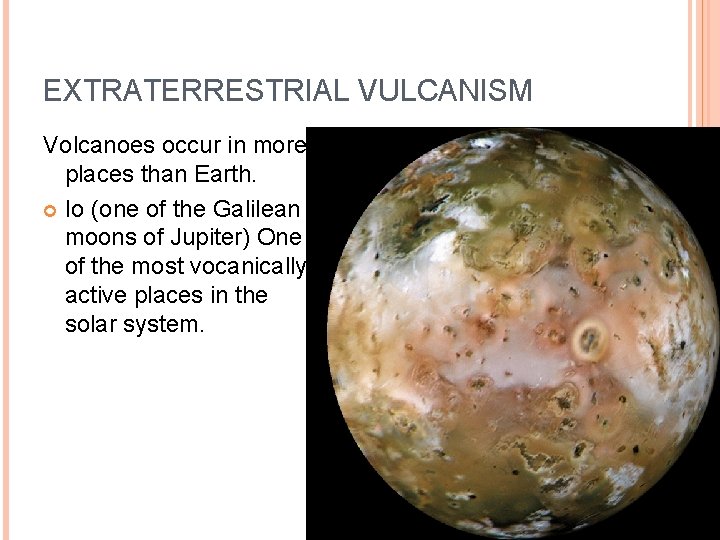 EXTRATERRESTRIAL VULCANISM

Volcanoes occur in more places than Earth.

Io (one of the Galilean moons of Jupiter) One of the most vocanically active places in the solar system.